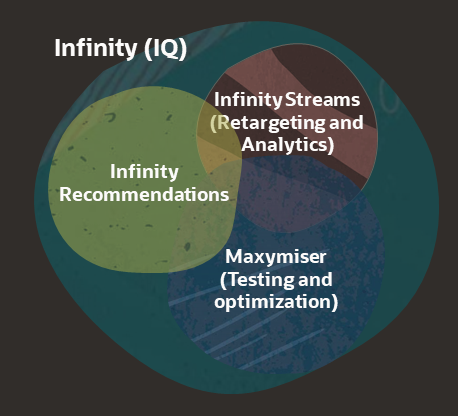 Infinity (IQ)

Infinity Streams (Retargeting and Analytics)

Infinity Recommendations

Maxymiser (Testing and optimization)